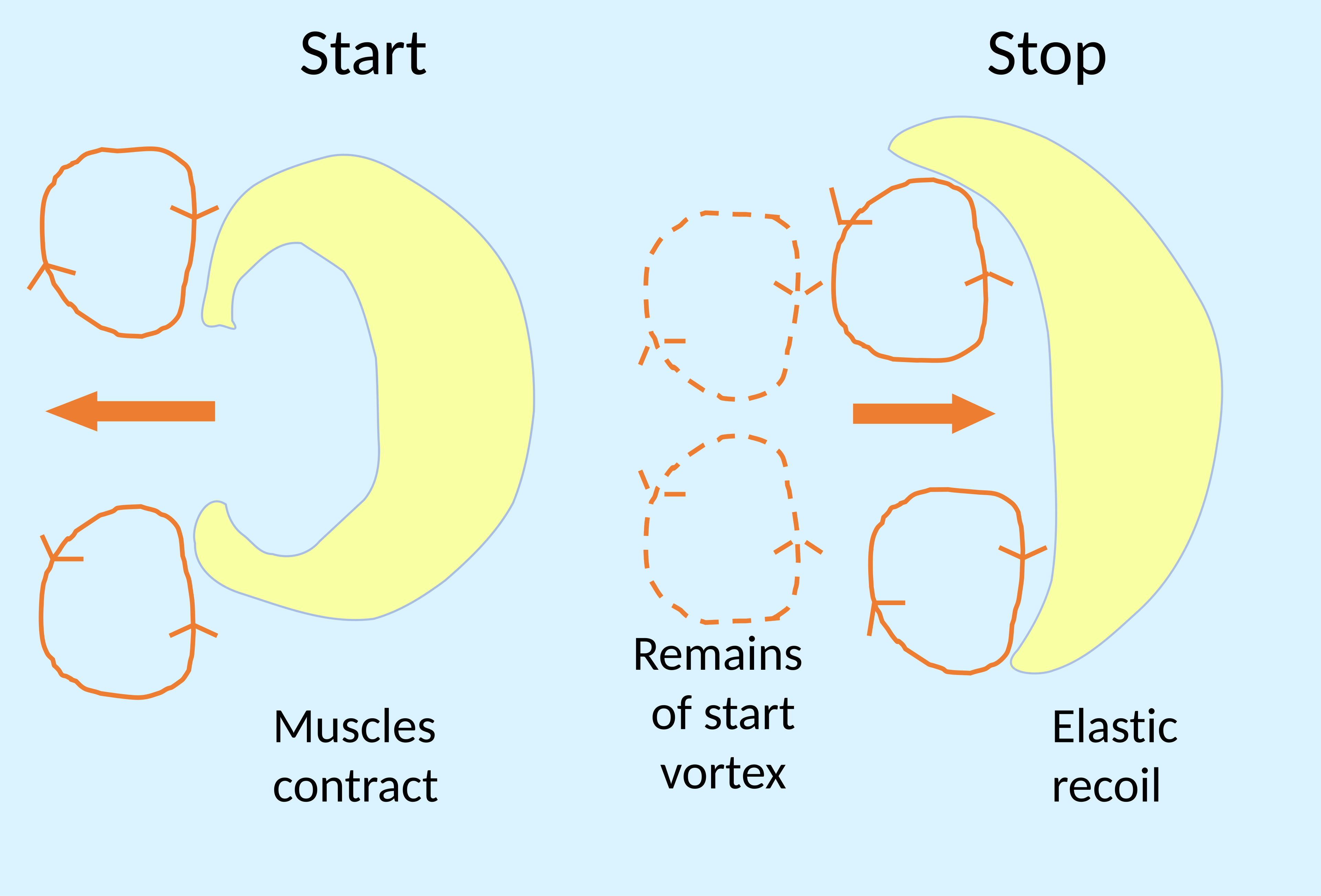 Start

Stop

Muscles contract

Remains of start vortex

Elastic recoil